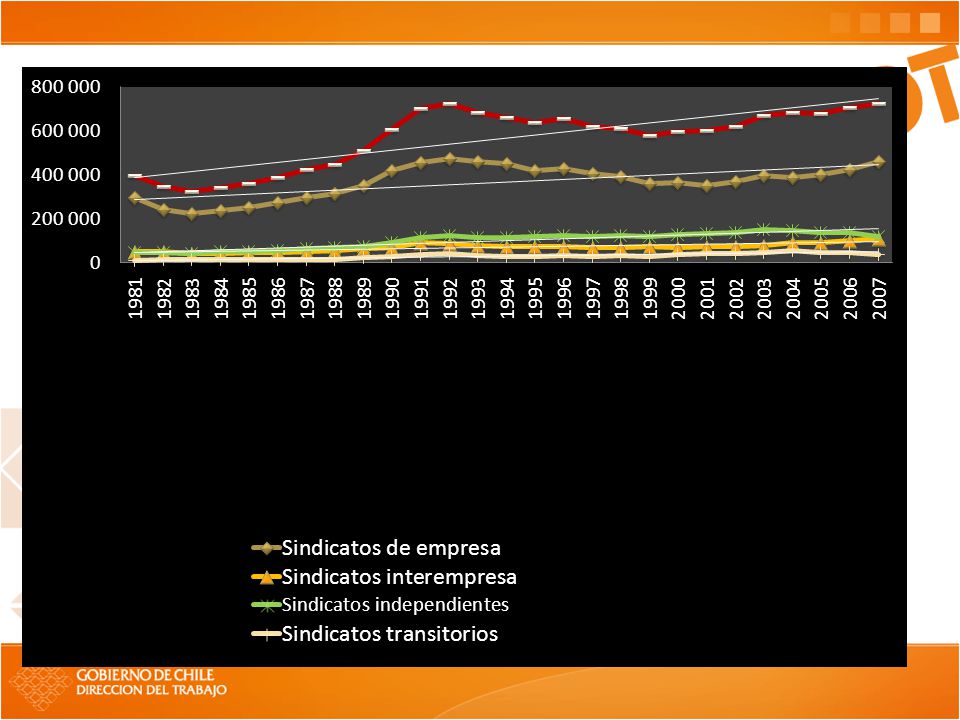 800 000
600 000
400 000
200 000
0

1981
1982
1983
1984
1985
1986
1987
1988
1989
1990
1991
1992
1993
1994
1995
1996
1997
1998
1999
2000
2001
2002
2003
2004
2005
2006
2007

Sindicatos de empresa
Sindicatos interempresa
Sindicatos independientes
Sindicatos transitorios

GOBIERNO DE CHILE
DIRECCION DEL TRABAJO